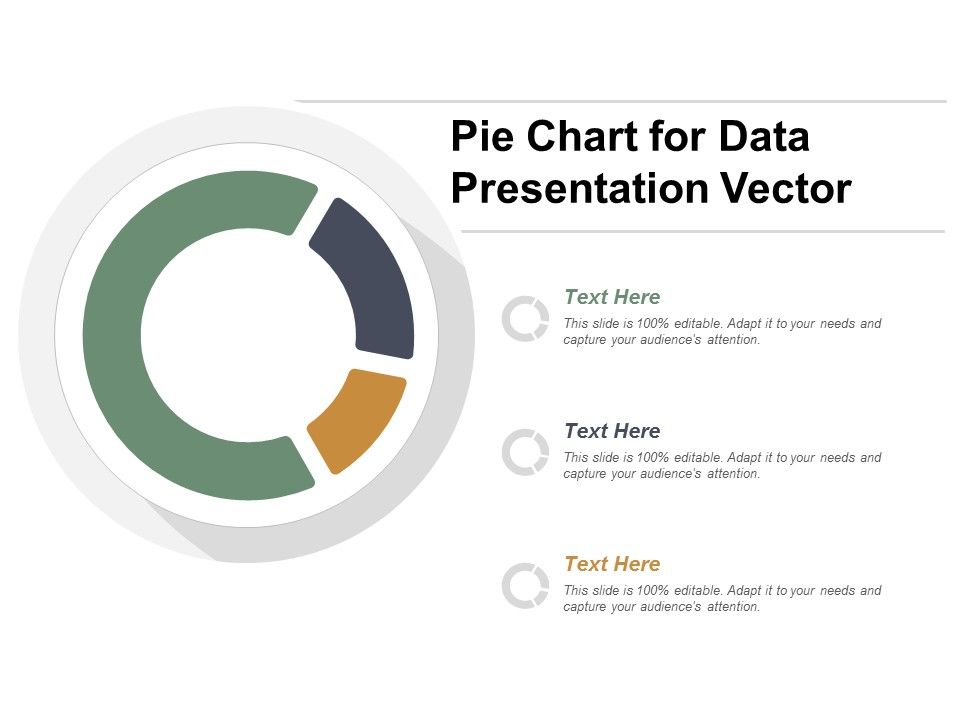 Pie Chart for Data Presentation Vector

Text Here
This slide is 100% editable. Adapt it to your needs and capture your audience's attention.

Text Here
This slide is 100% editable. Adapt it to your needs and capture your audience's attention.

Text Here
This slide is 100% editable. Adapt it to your needs and capture your audience's attention.